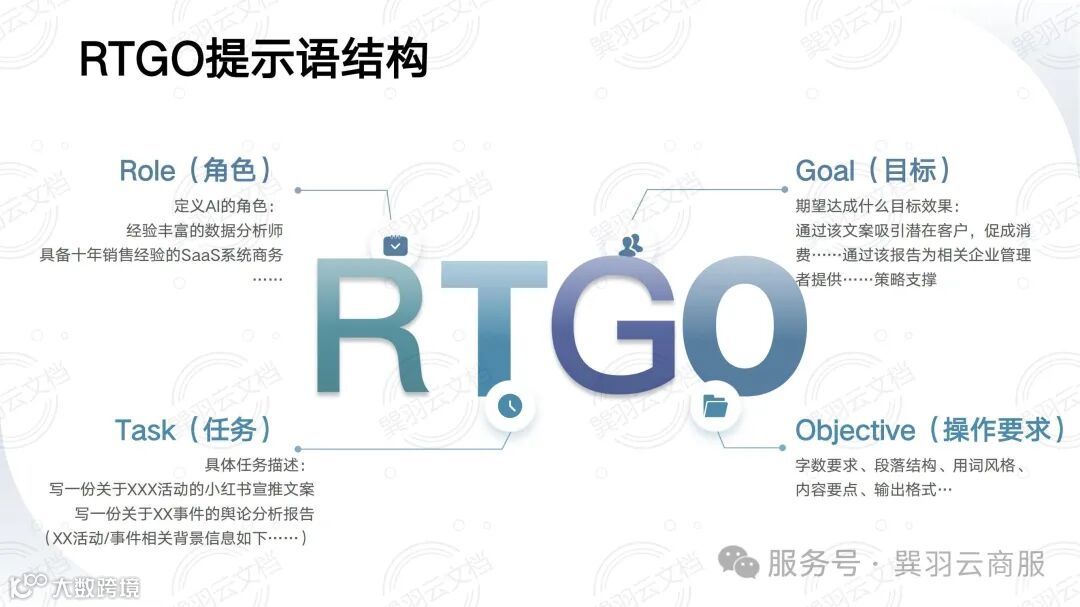 RTGO提示语结构

Role（角色）
定义AI的角色：
经验丰富的数据分析师
具备十年销售经验的SaaS系统商务
……

Goal（目标）
期望达成什么目标效果：
通过该文案吸引潜在客户，促成消费……通过该报告为相关企业管理者提供……策略支撑

RTGO

Task（任务）
具体任务描述：
写一份关于XXX活动的小红书宣推文案
写一份关于XX事件的舆论分析报告
（XX活动/事件相关背景信息如下……）

Objective（操作要求）
字数要求、段落结构、用词风格、内容要点、输出格式…

服务号 · 巽羽云商服

大数跨境

巽羽云文档